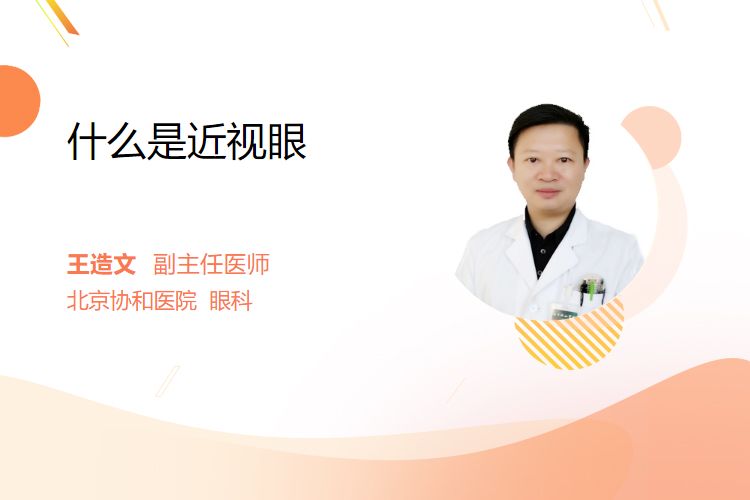 什么是近视眼

王造文 副主任医师
北京协和医院 眼科